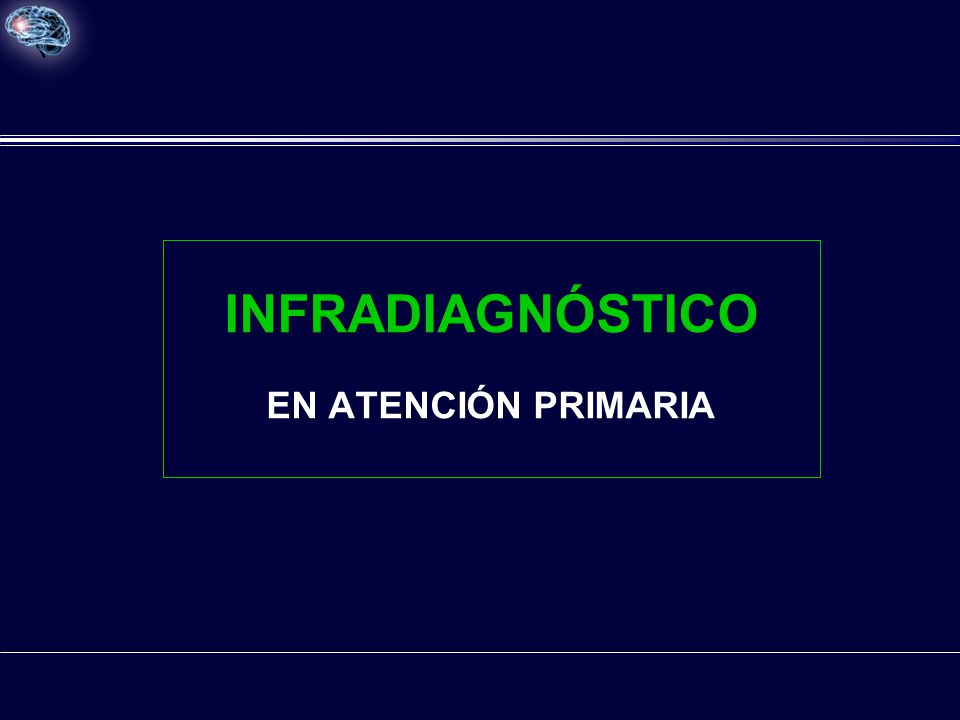 INFRADIAGNÓSTICO

EN ATENCIÓN PRIMARIA